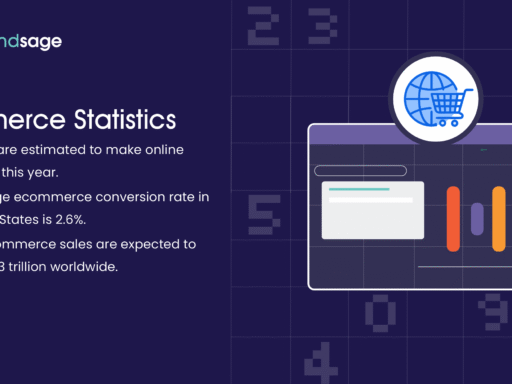 ndsage

merce Statistics

are estimated to make online this year.

ge ecommerce conversion rate in States is 2.6%.

ommerce sales are expected to 3 trillion worldwide.

2 3

5

0 9

4